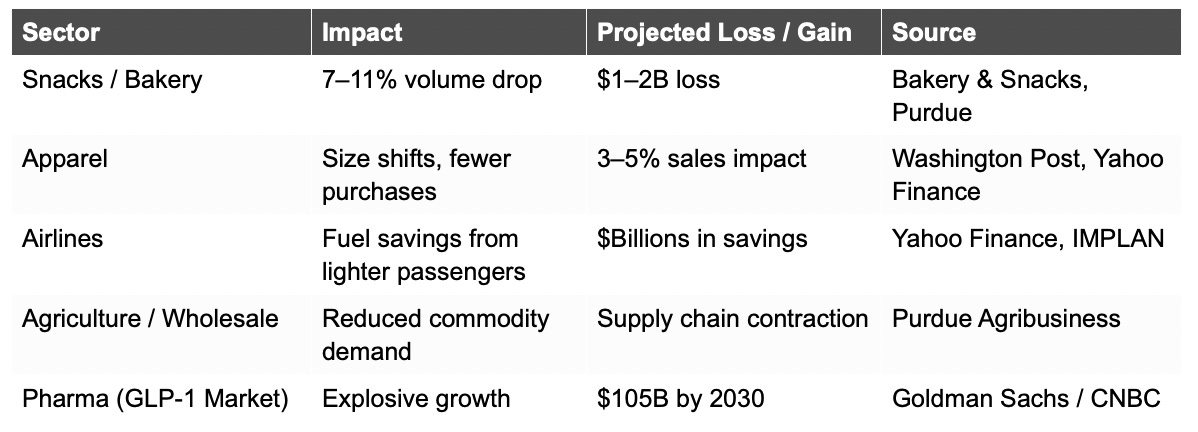 | Sector | Impact | Projected Loss / Gain | Source |
|---|---|---|---|
| Snacks / Bakery | 7–11% volume drop | \$1–2B loss | Bakery & Snacks, Purdue |
| Apparel | Size shifts, fewer purchases | 3–5% sales impact | Washington Post, Yahoo Finance |
| Airlines | Fuel savings from lighter passengers | \$Billions in savings | Yahoo Finance, IMPLAN |
| Agriculture / Wholesale | Reduced commodity demand | Supply chain contraction | Purdue Agribusiness |
| Pharma (GLP-1 Market) | Explosive growth | \$105B by 2030 | Goldman Sachs / CNBC |